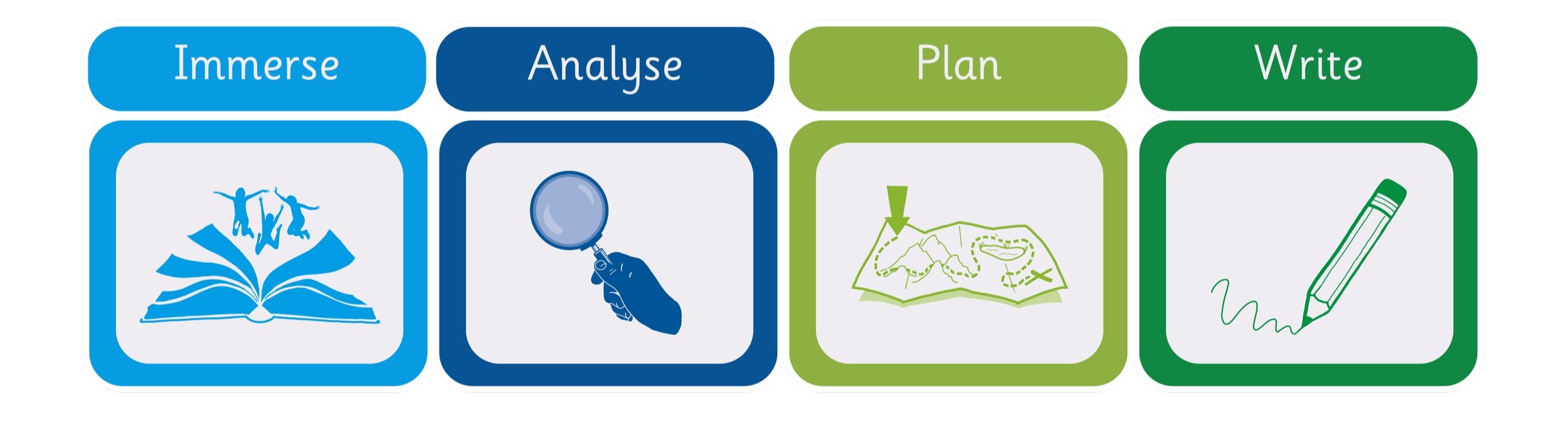 Immerse

Analyse

Plan

Write